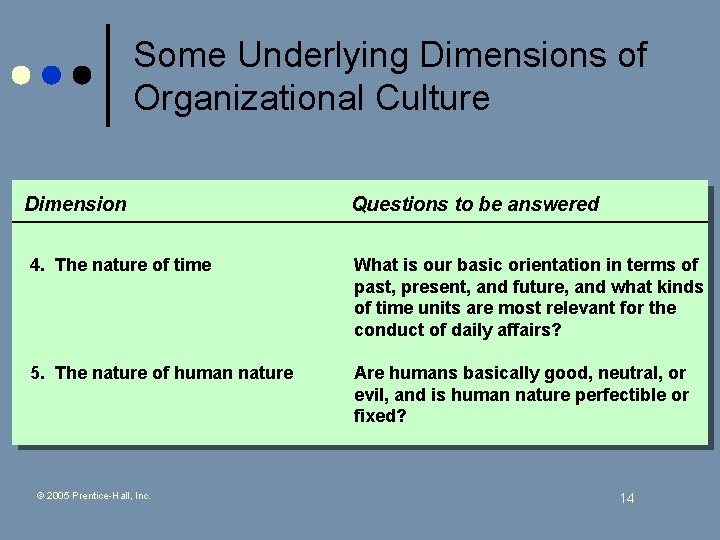 Some Underlying Dimensions of Organizational Culture

| Dimension | Questions to be answered |
|---|---|
| 4. The nature of time | What is our basic orientation in terms of past, present, and future, and what kinds of time units are most relevant for the conduct of daily affairs? |
| 5. The nature of human nature | Are humans basically good, neutral, or evil, and is human nature perfectible or fixed? |

© 2005 Prentice-Hall, Inc.

14